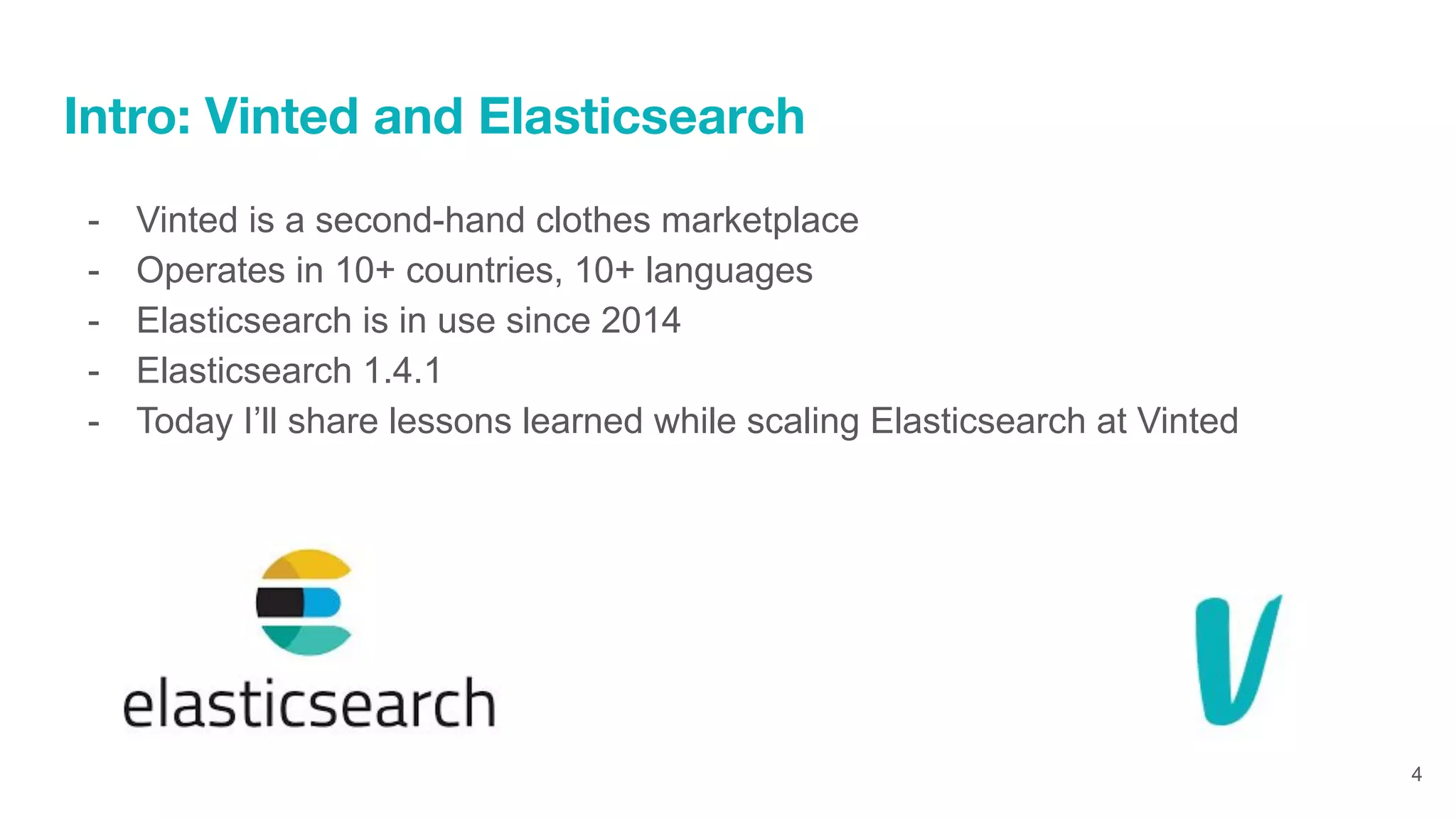 Intro: Vinted and Elasticsearch

- Vinted is a second-hand clothes marketplace
- Operates in 10+ countries, 10+ languages
- Elasticsearch is in use since 2014
- Elasticsearch 1.4.1
- Today I’ll share lessons learned while scaling Elasticsearch at Vinted

elasticsearch

V

4